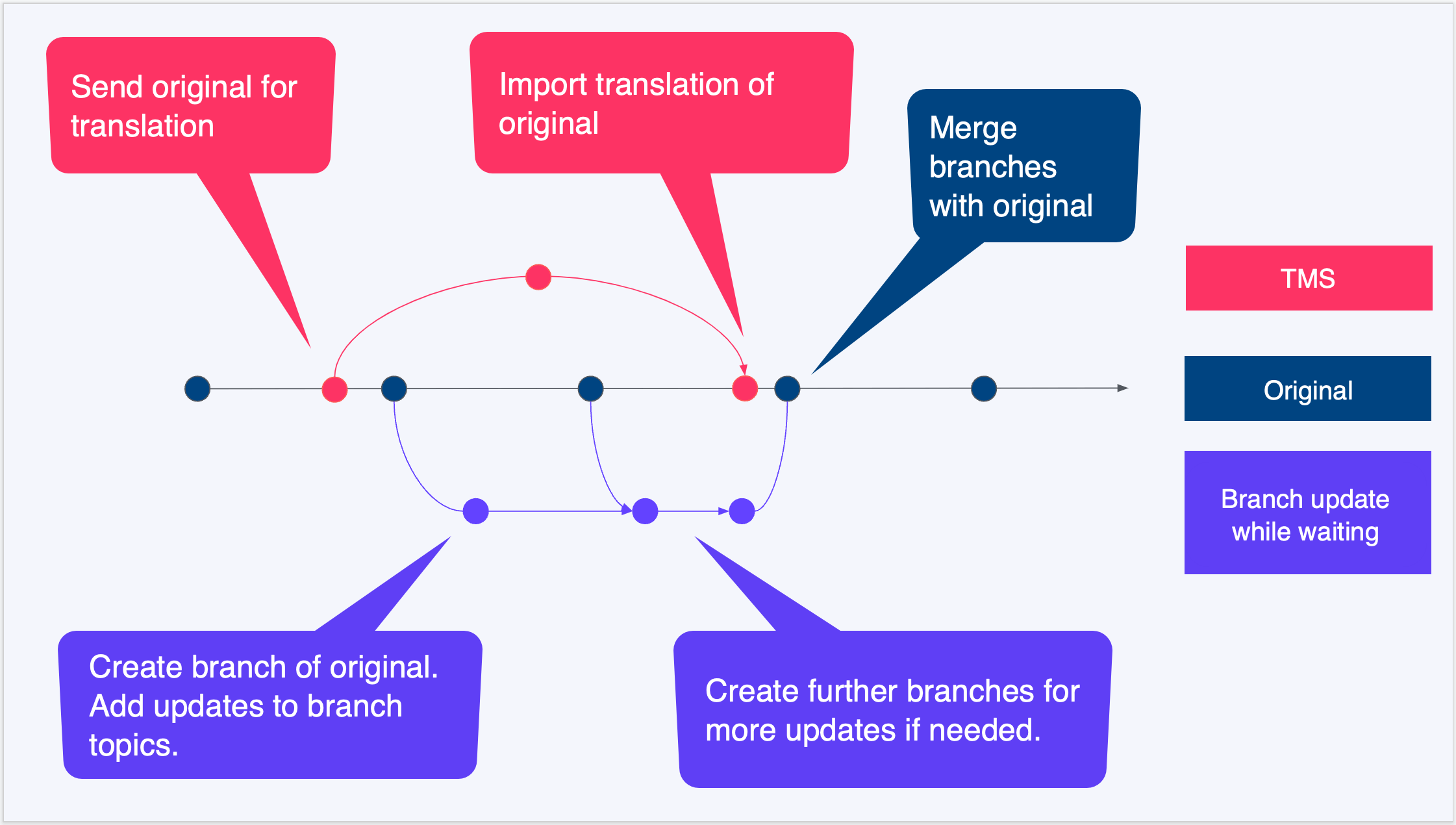 Send original for translation

Import translation of original

Merge branches with original

TMS

Original

Branch update while waiting

Create branch of original. Add updates to branch topics.

Create further branches for more updates if needed.